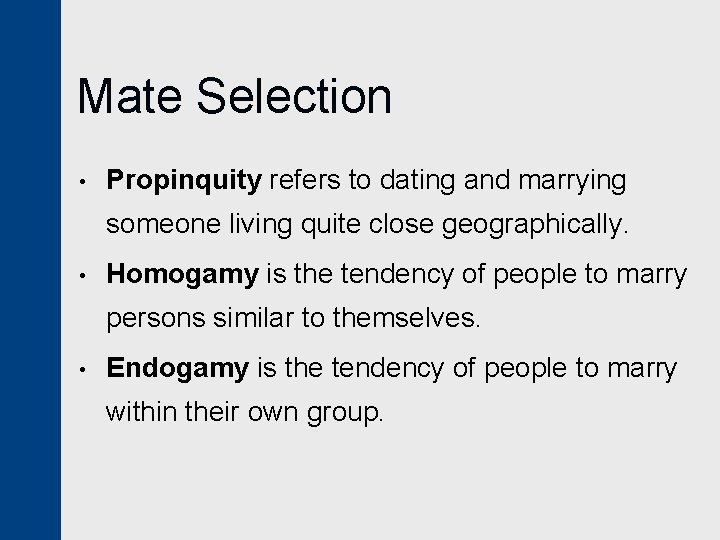 Mate Selection

• Propinquity refers to dating and marrying someone living quite close geographically.

• Homogamy is the tendency of people to marry persons similar to themselves.

• Endogamy is the tendency of people to marry within their own group.